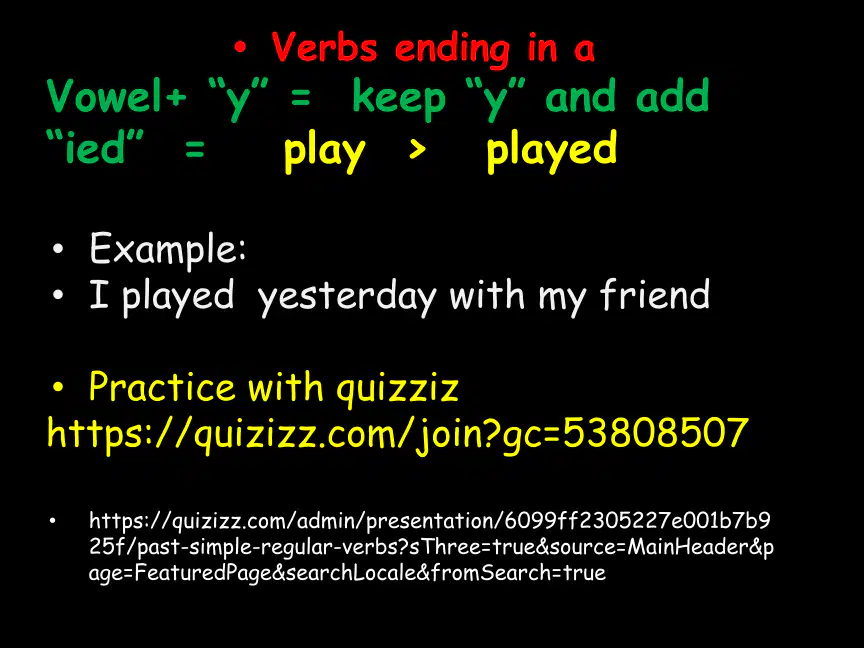 • Verbs ending in a
Vowel+ “y” = keep “y” and add “ied” = play > played

• Example:
• I played yesterday with my friend

• Practice with quizziz
https://quizizz.com/join?gc=53808507

• https://quizizz.com/admin/presentation/6099ff2305227e001b7b925f/past-simple-regular-verbs?sThree=true&source=MainHeader&page=FeaturedPage&searchLocale&fromSearch=true